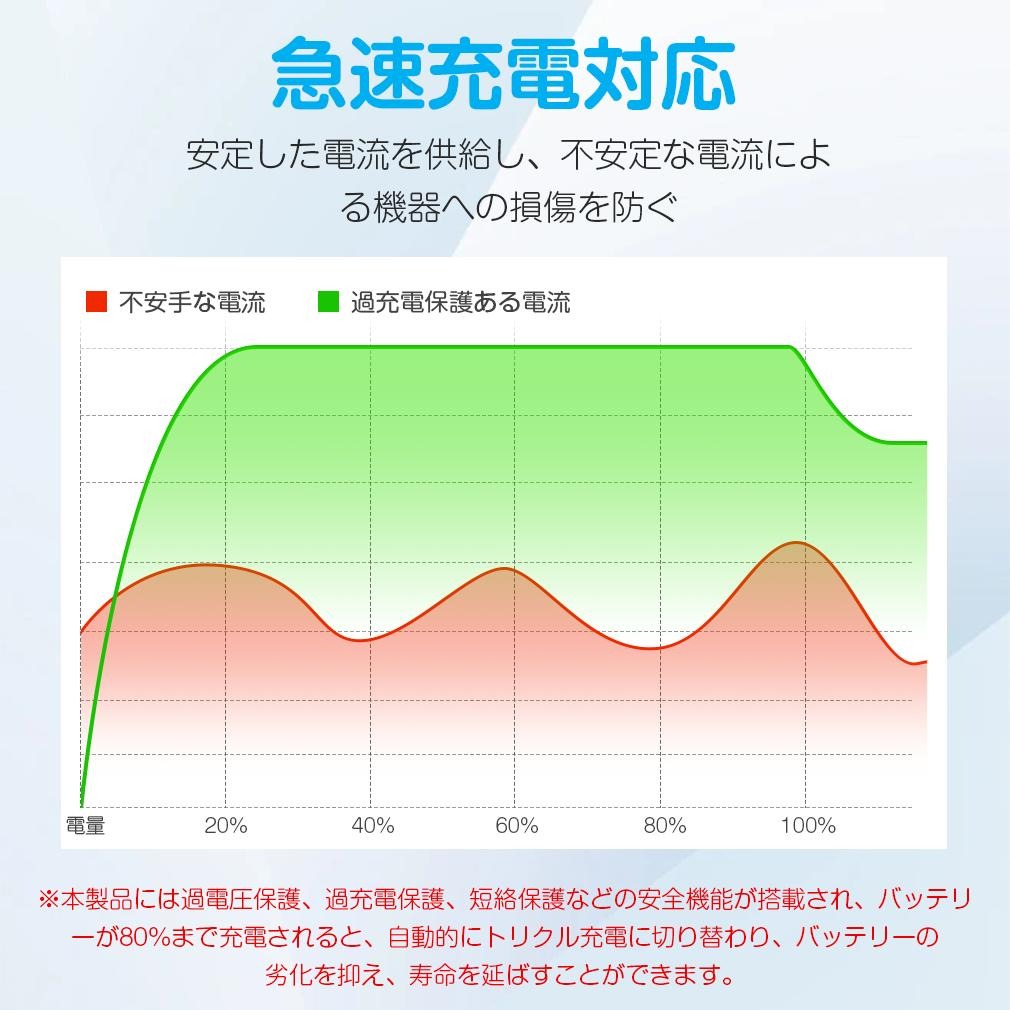 急速充電対応

安定した電流を供給し、不安定な電流による機器への損傷を防ぐ

不安手な電流　過充電保護ある電流

電量　20%　40%　60%　80%　100%

※本製品には過電圧保護、過充電保護、短絡保護などの安全機能が搭載され、バッテリーが80%まで充電されると、自動的にトリクル充電に切り替わり、バッテリーの劣化を抑え、寿命を延ばすことができます。